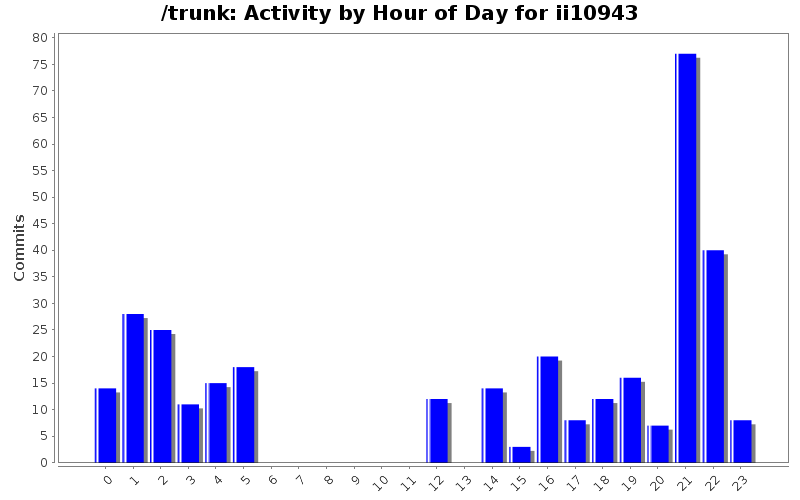 /trunk: Activity by Hour of Day for ii10943

Commits

80
75
70
65
60
55
50
45
40
35
30
25
20
15
10
5
0

0 1 2 3 4 5 6 7 8 9 10 11 12 13 14 15 16 17 18 19 20 21 22 23